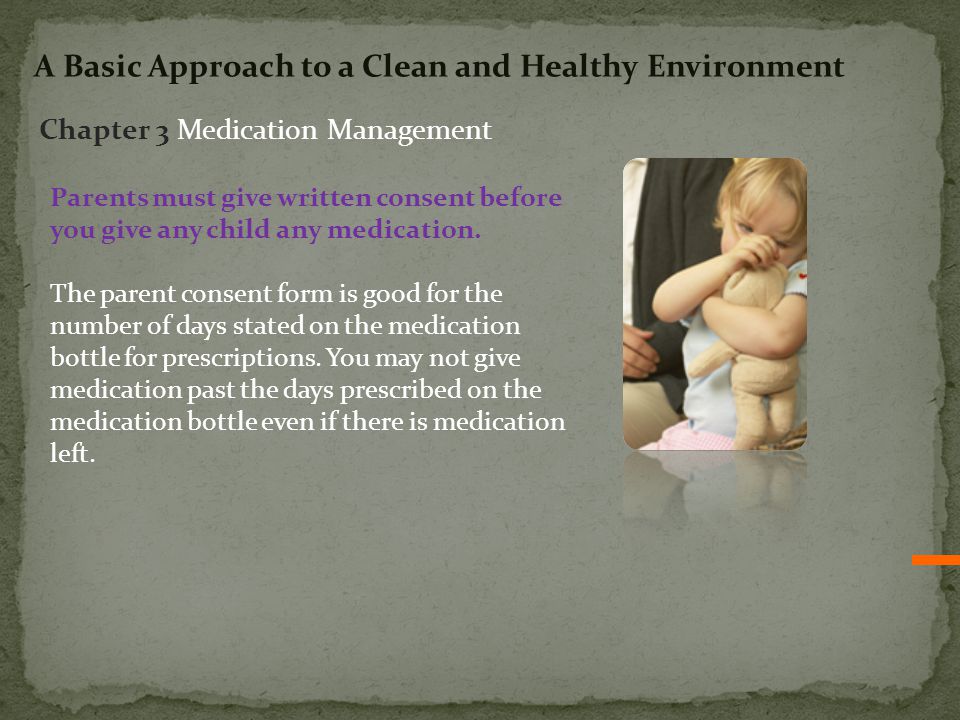 A Basic Approach to a Clean and Healthy Environment

Chapter 3 Medication Management

Parents must give written consent before you give any child any medication.

The parent consent form is good for the number of days stated on the medication bottle for prescriptions. You may not give medication past the days prescribed on the medication bottle even if there is medication left.